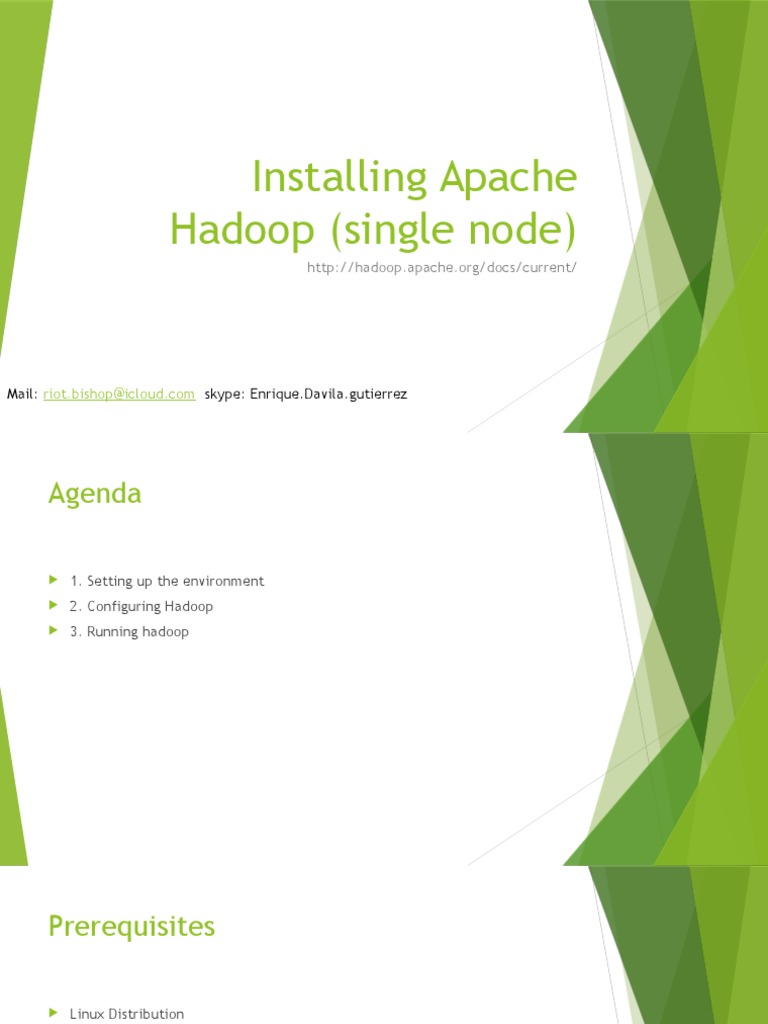 Installing Apache Hadoop (single node)

http://hadoop.apache.org/docs/current/

Mail: riot.bishop@icloud.com skype: Enrique.Davila.gutierrez

Agenda

1. Setting up the environment
2. Configuring Hadoop
3. Running hadoop

Prerequisites

Linux Distribution